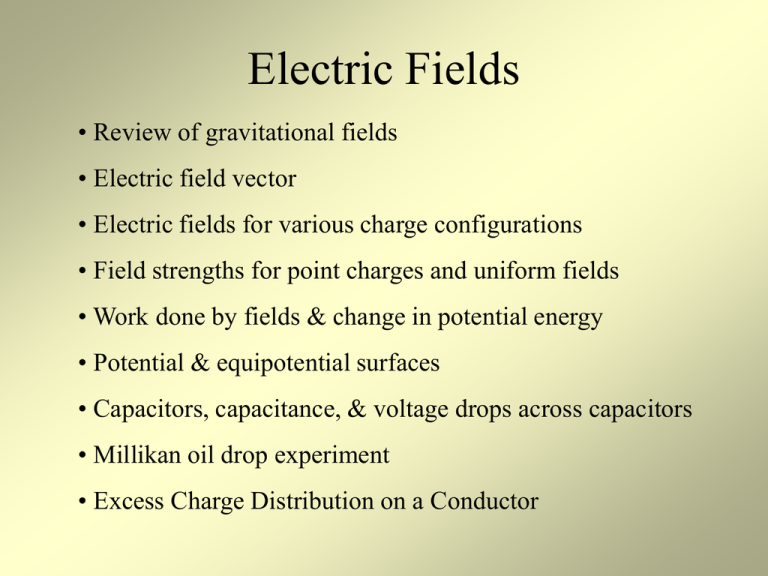 Electric Fields

• Review of gravitational fields
• Electric field vector
• Electric fields for various charge configurations
• Field strengths for point charges and uniform fields
• Work done by fields & change in potential energy
• Potential & equipotential surfaces
• Capacitors, capacitance, & voltage drops across capacitors
• Millikan oil drop experiment
• Excess Charge Distribution on a Conductor